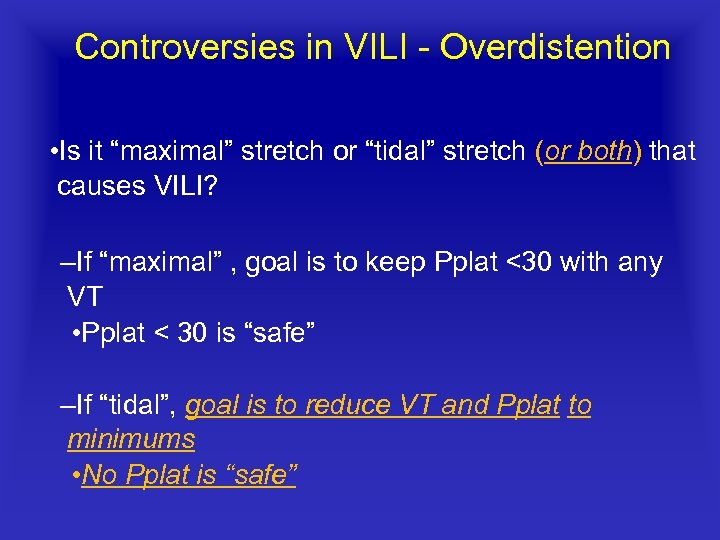 Controversies in VILI - Overdistention

•Is it “maximal” stretch or “tidal” stretch (or both) that causes VILI?

–If “maximal” , goal is to keep Pplat <30 with any VT

•Pplat < 30 is “safe”

–If “tidal”, goal is to reduce VT and Pplat to minimums

•No Pplat is “safe”